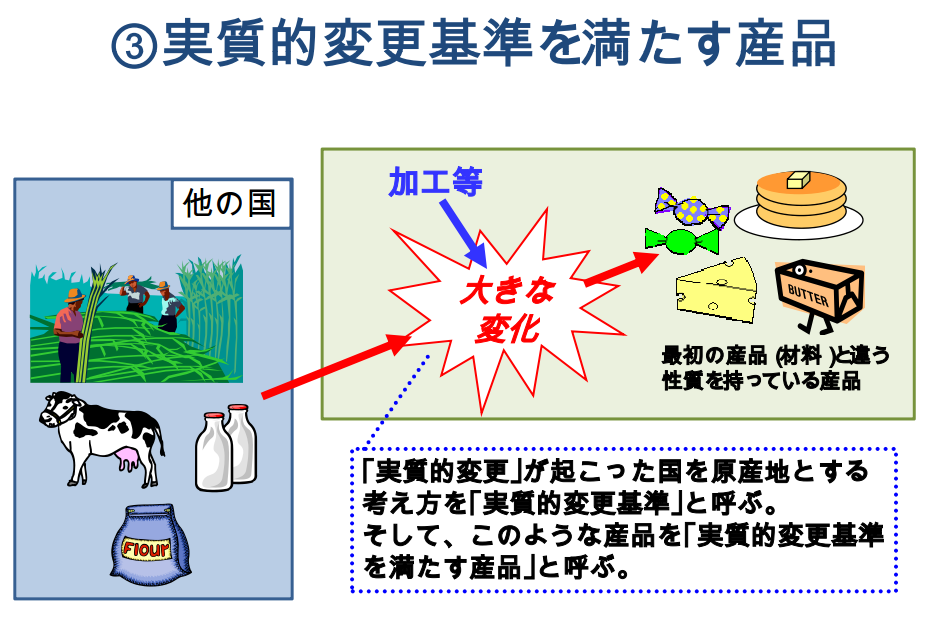 ③実質的変更基準を満たす産品

他の国

Flour

加工等

大きな変化

BUTTER

最初の産品 (材料 )と違う性質を持っている産品

「実質的変更」が起こった国を原産地とする考え方を「実質的変更基準」と呼ぶ。
そして、このような産品を「実質的変更基準を満たす産品」と呼ぶ。